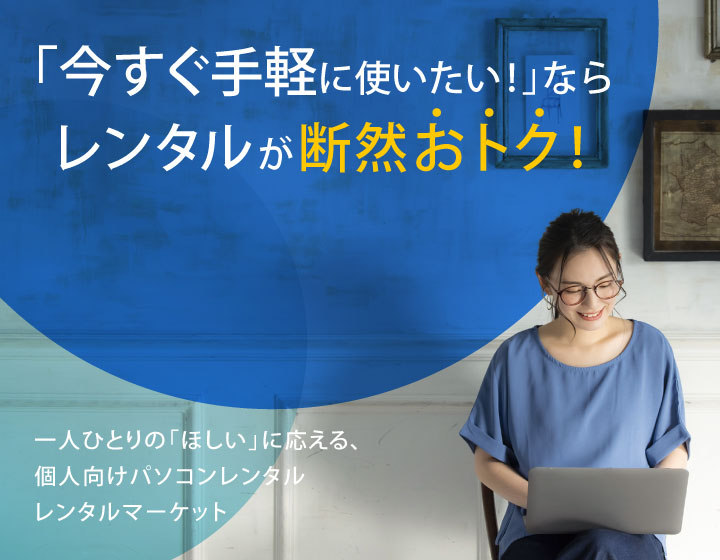 「今すぐ手軽に使いたい！」なら
レンタルが断然おトク！

一人ひとりの「ほしい」に応える、
個人向けパソコンレンタル
レンタルマーケット